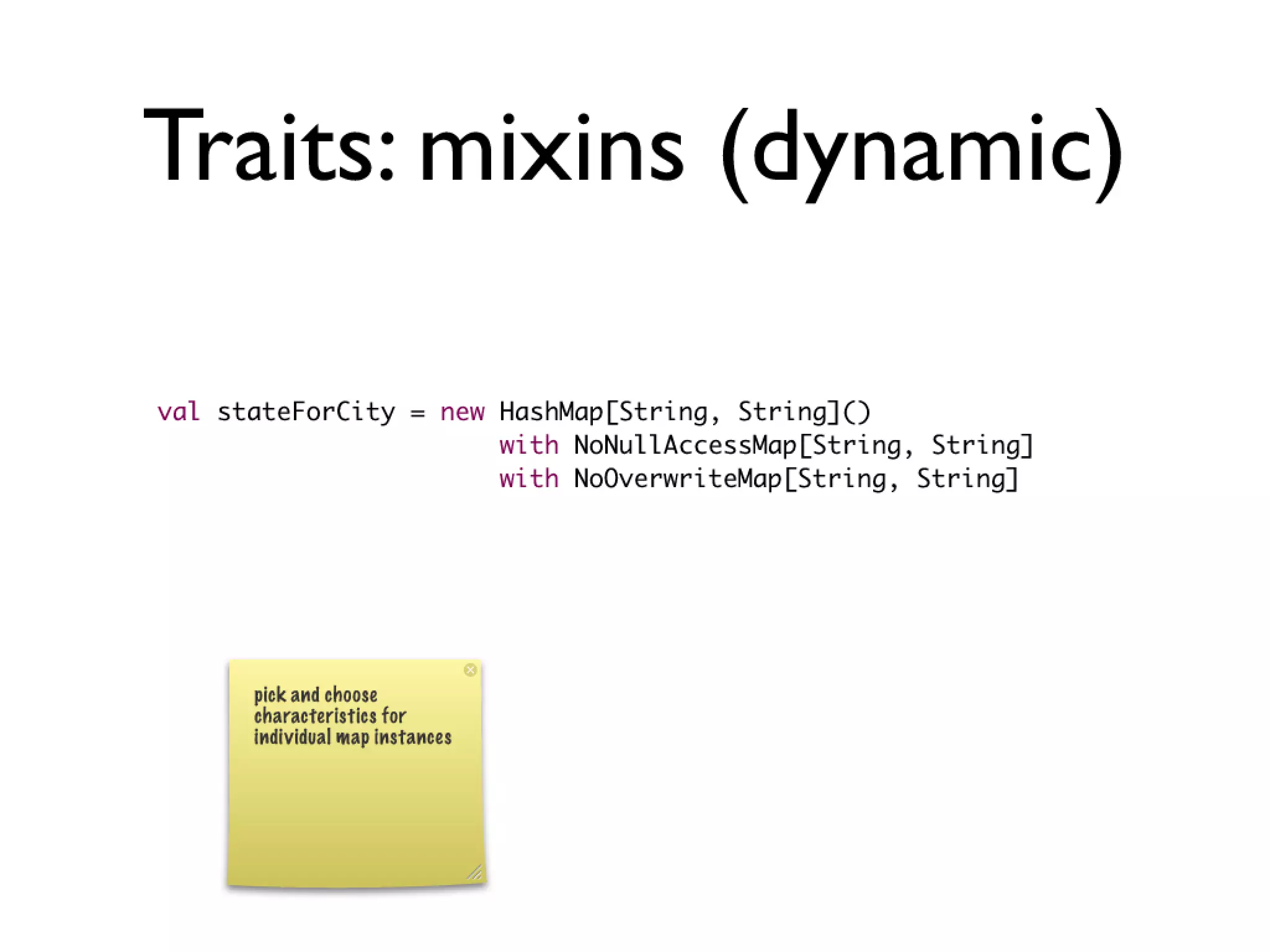 Traits: mixins (dynamic)

val stateForCity = new HashMap[String, String]()
                           with NoNullAccessMap[String, String]
                           with NoOverwriteMap[String, String]

pick and choose characteristics for individual map instances